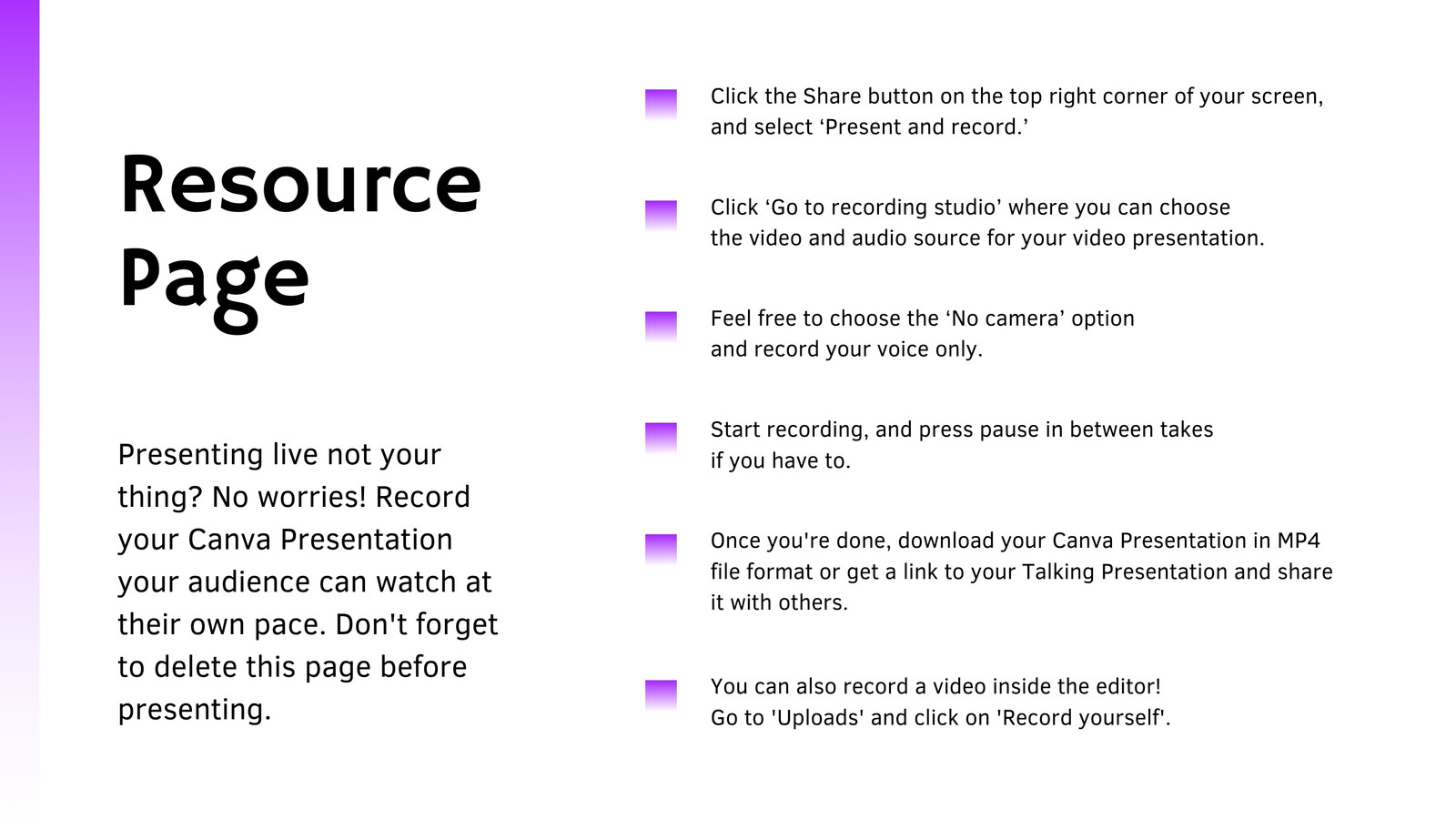 Resource Page

Presenting live not your thing? No worries! Record your Canva Presentation your audience can watch at their own pace. Don't forget to delete this page before presenting.

Click the Share button on the top right corner of your screen, and select ‘Present and record.’

Click ‘Go to recording studio’ where you can choose the video and audio source for your video presentation.

Feel free to choose the ‘No camera’ option and record your voice only.

Start recording, and press pause in between takes if you have to.

Once you're done, download your Canva Presentation in MP4 file format or get a link to your Talking Presentation and share it with others.

You can also record a video inside the editor! Go to 'Uploads' and click on 'Record yourself'.